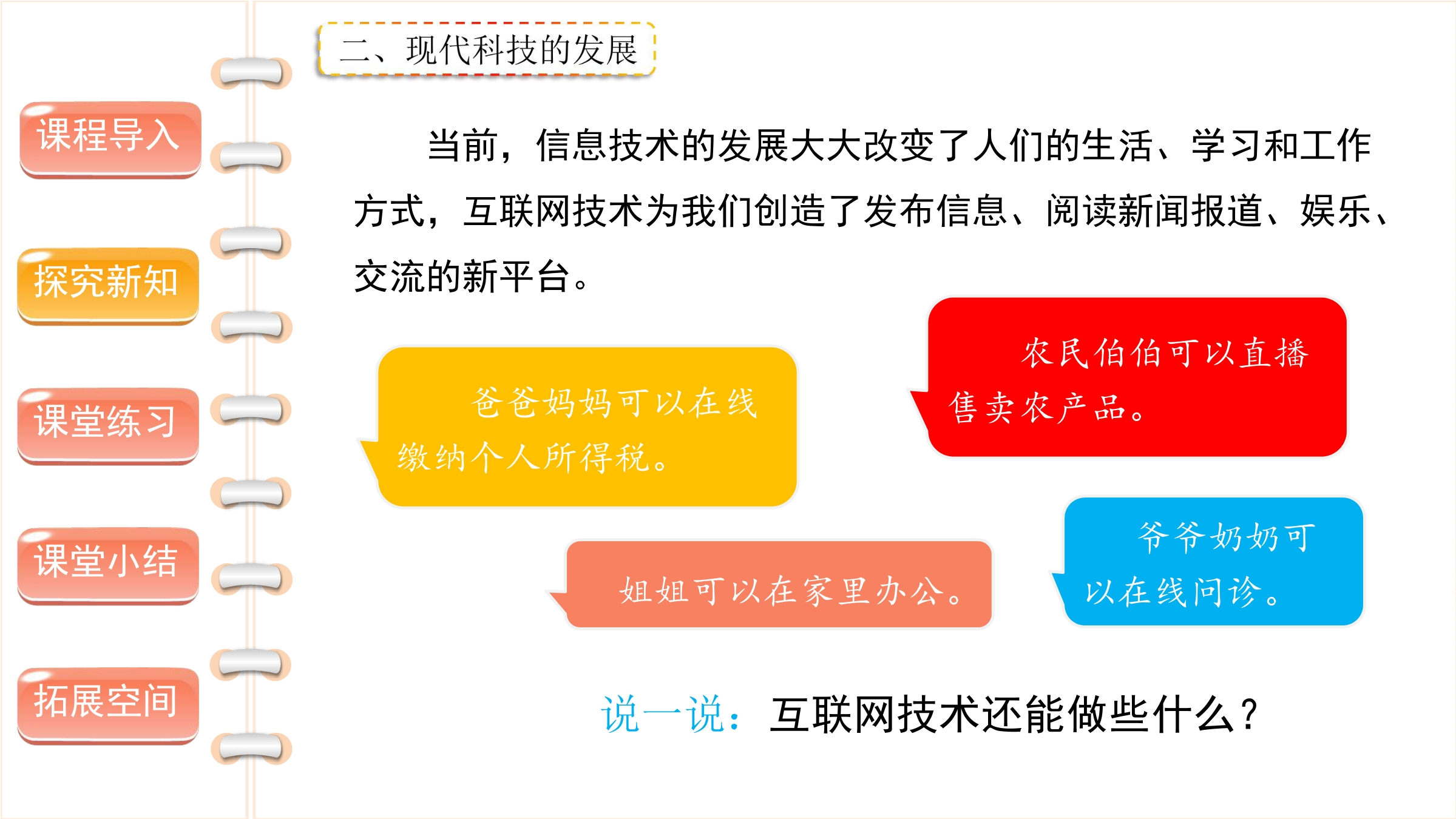 课程导入

探究新知

课堂练习

课堂小结

拓展空间

二、现代科技的发展

当前，信息技术的发展大大改变了人们的生活、学习和工作方式，互联网技术为我们创造了发布信息、阅读新闻报道、娱乐、交流的新平台。

爸爸妈妈可以在线缴纳个人所得税。

农民伯伯可以直播售卖农产品。

姐姐可以在家里办公。

爷爷奶奶可以在线问诊。

说一说：互联网技术还能做些什么？